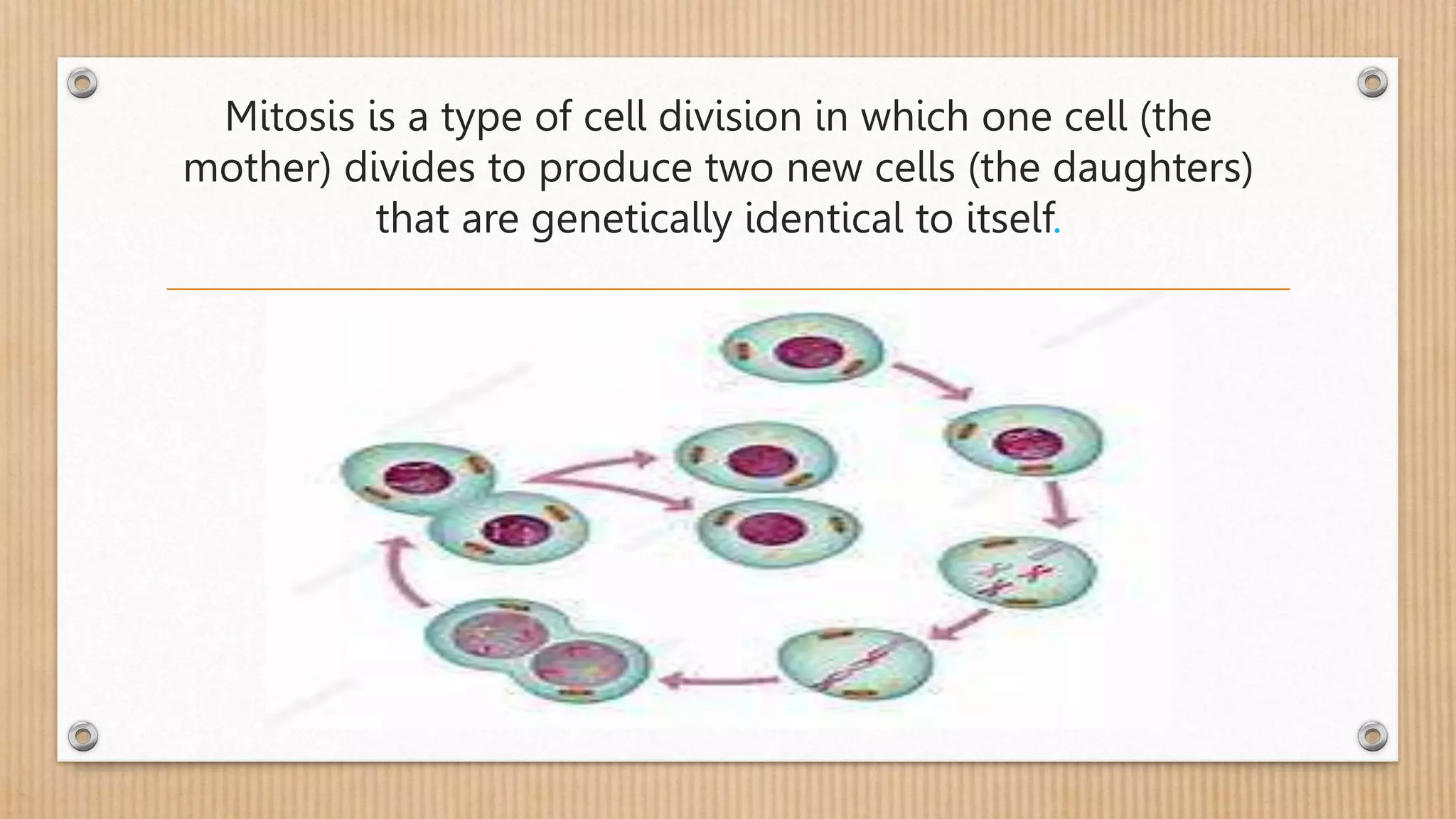 Mitosis is a type of cell division in which one cell (the mother) divides to produce two new cells (the daughters) that are genetically identical to itself.